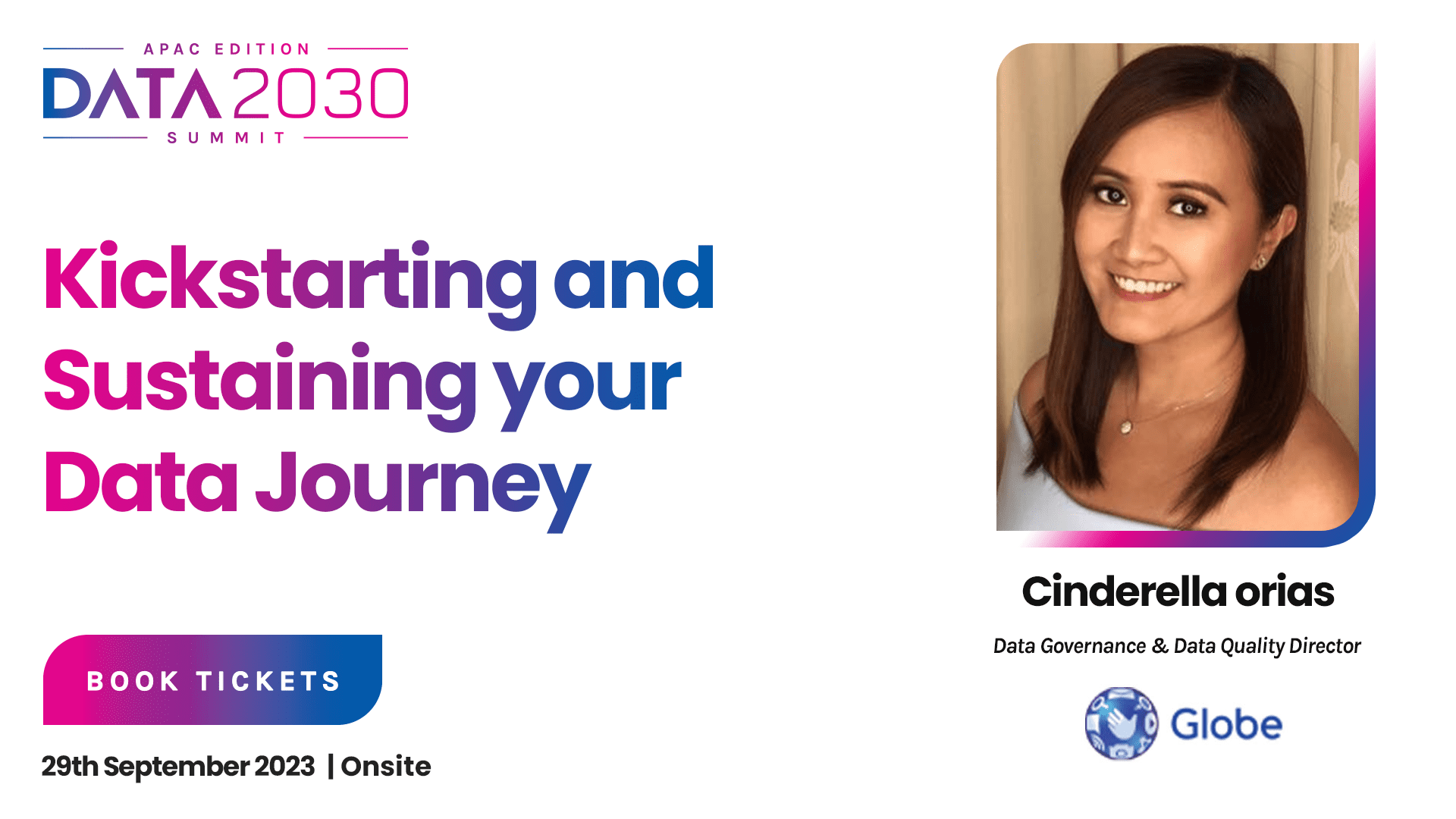 APAC EDITION
DATA 2030
SUMMIT

Kickstarting and Sustaining your Data Journey

BOOK TICKETS

29th September 2023 | Onsite

Cinderella orias

Data Governance & Data Quality Director

Globe